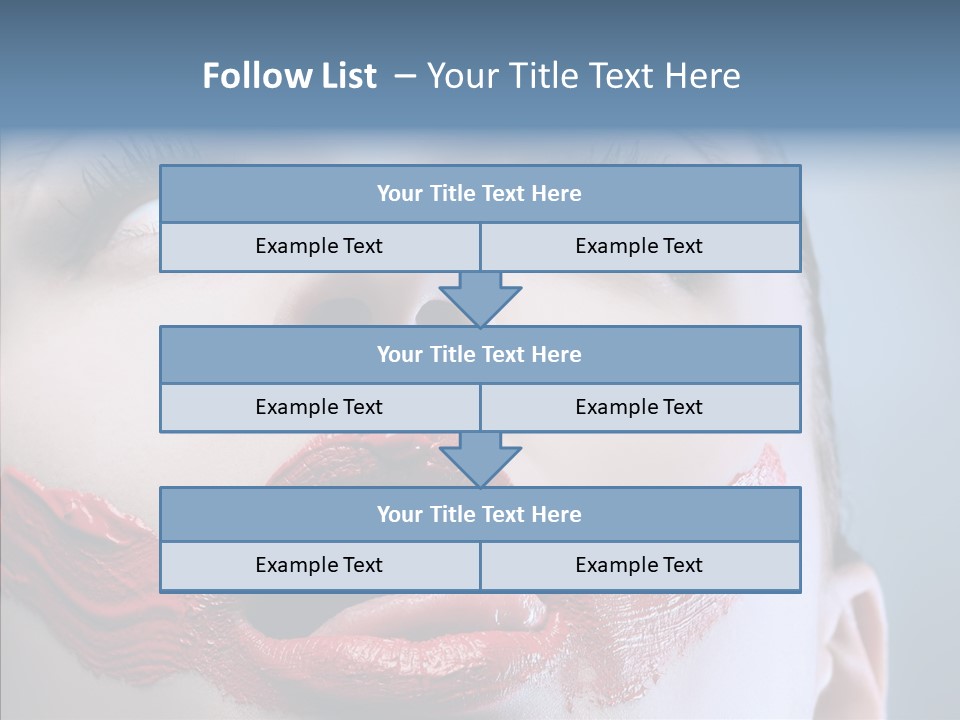 Follow List – Your Title Text Here

| Your Title Text Here | |
|---|---|
| Example Text | Example Text |

| Your Title Text Here | |
|---|---|
| Example Text | Example Text |

| Your Title Text Here | |
|---|---|
| Example Text | Example Text |